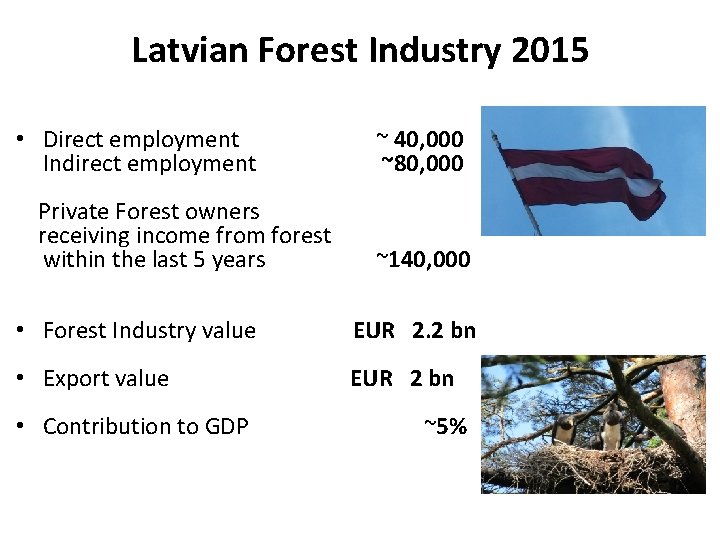 Latvian Forest Industry 2015

• Direct employment ~ 40,000
Indirect employment ~80,000

Private Forest owners receiving income from forest within the last 5 years ~140,000

• Forest Industry value EUR 2.2 bn

• Export value EUR 2 bn

• Contribution to GDP ~5%